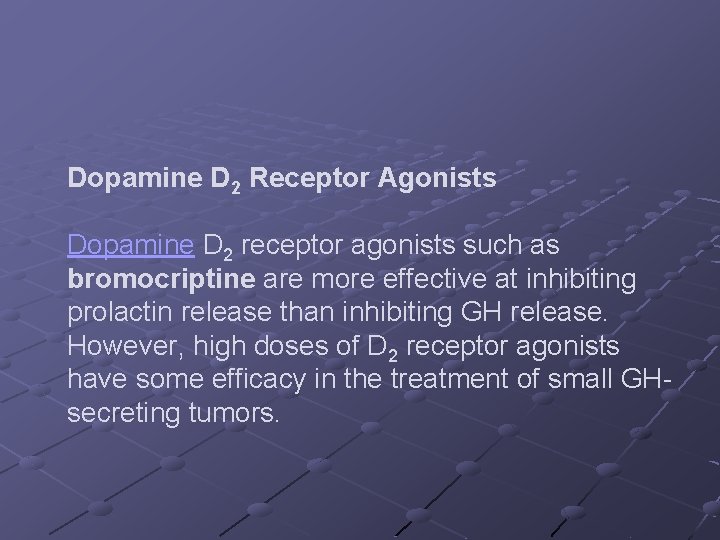 Dopamine $D_2$ Receptor Agonists

Dopamine $D_2$ receptor agonists such as bromocriptine are more effective at inhibiting prolactin release than inhibiting GH release. However, high doses of $D_2$ receptor agonists have some efficacy in the treatment of small GH-secreting tumors.